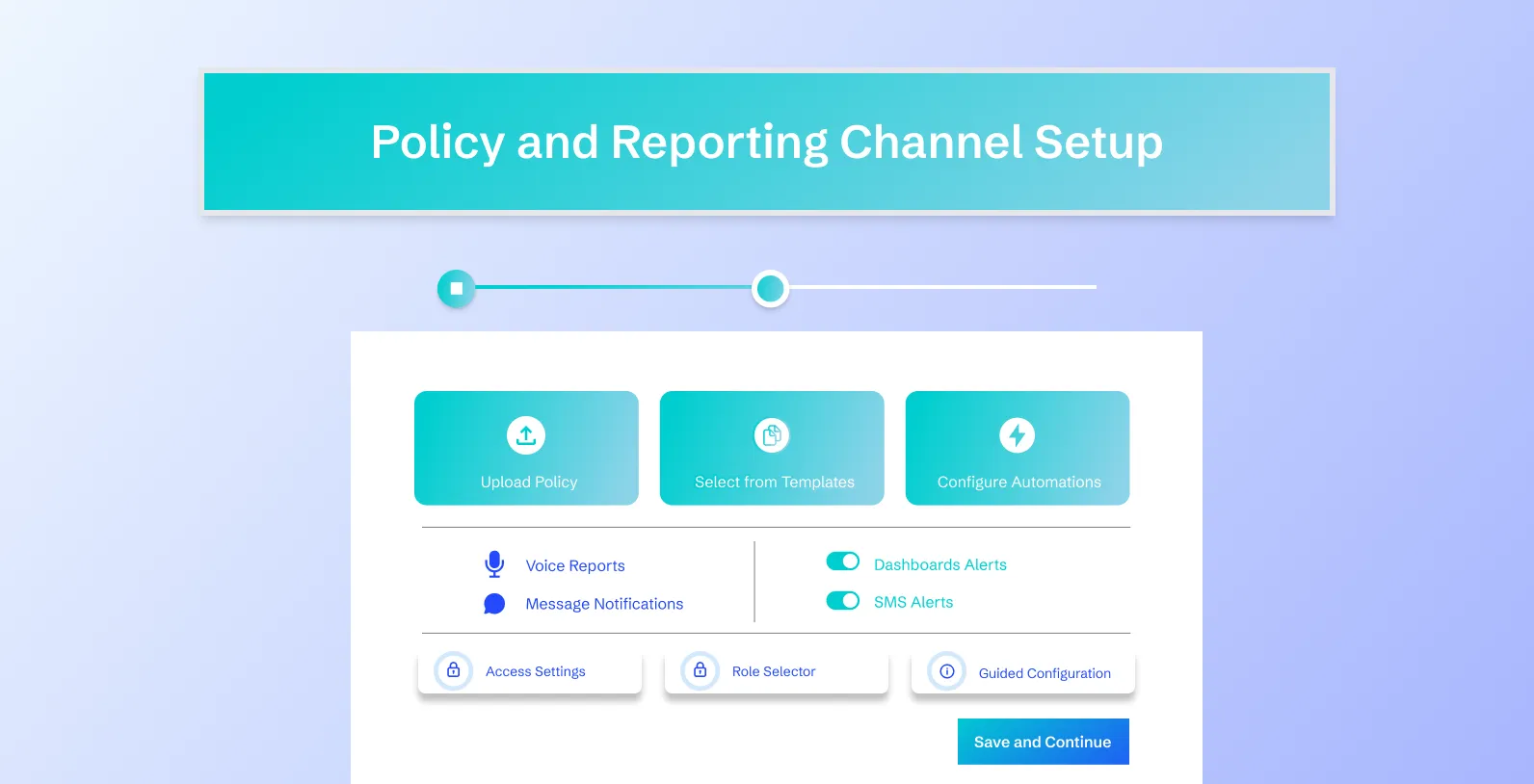 Policy and Reporting Channel Setup

Upload Policy

Select from Templates

Configure Automations

Voice Reports

Message Notifications

Dashboards Alerts

SMS Alerts

Access Settings

Role Selector

Guided Configuration

Save and Continue